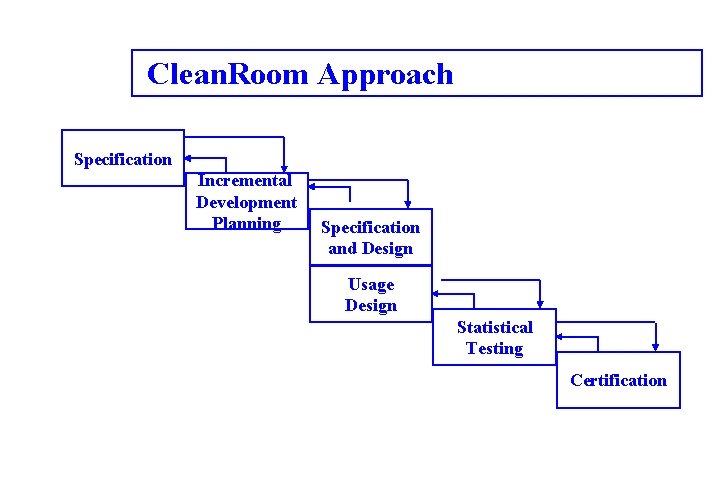 CleanRoom Approach

Specification

Incremental Development Planning

Specification and Design

Usage Design

Statistical Testing

Certification